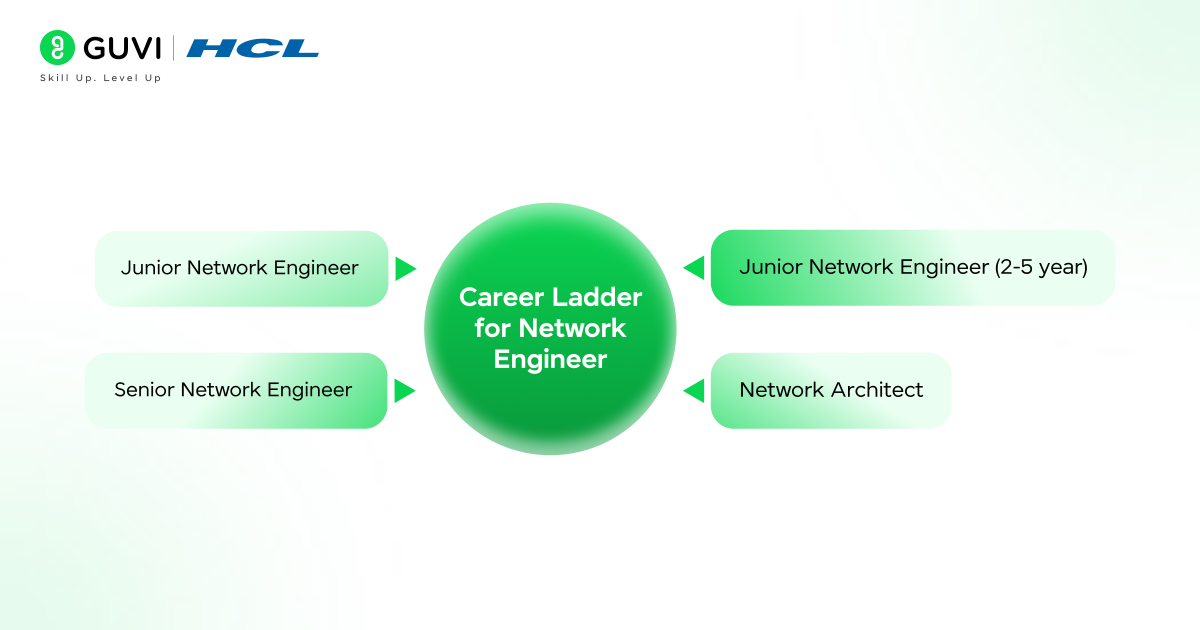 GUVI | HCL
Skill Up. Level Up

Junior Network Engineer

Senior Network Engineer

Career Ladder for Network Engineer

Junior Network Engineer (2-5 year)

Network Architect